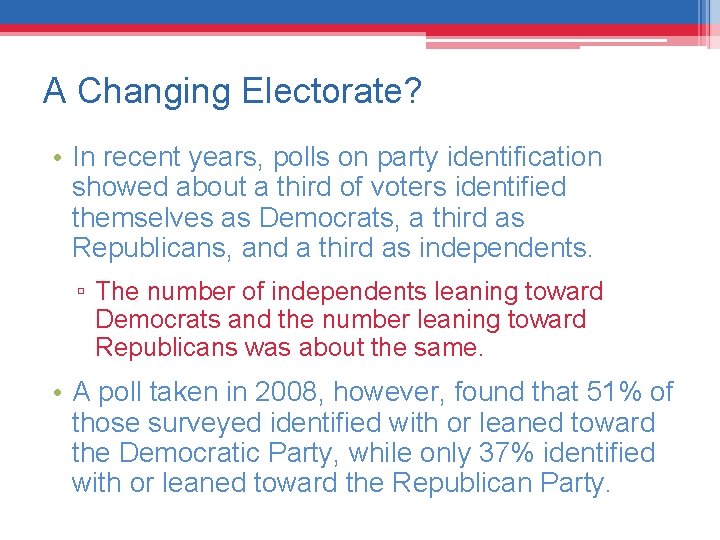 A Changing Electorate?

• In recent years, polls on party identification showed about a third of voters identified themselves as Democrats, a third as Republicans, and a third as independents.

▫ The number of independents leaning toward Democrats and the number leaning toward Republicans was about the same.

• A poll taken in 2008, however, found that 51% of those surveyed identified with or leaned toward the Democratic Party, while only 37% identified with or leaned toward the Republican Party.